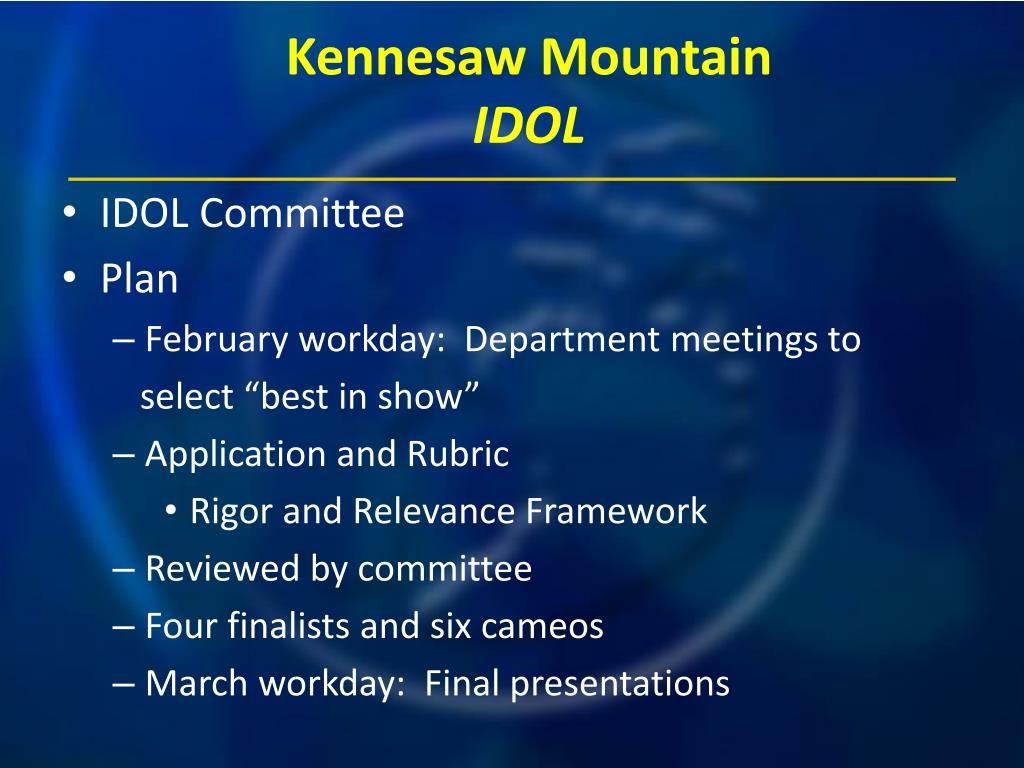 Kennesaw Mountain
IDOL

• IDOL Committee
• Plan
– February workday: Department meetings to select “best in show”
– Application and Rubric
• Rigor and Relevance Framework
– Reviewed by committee
– Four finalists and six cameos
– March workday: Final presentations